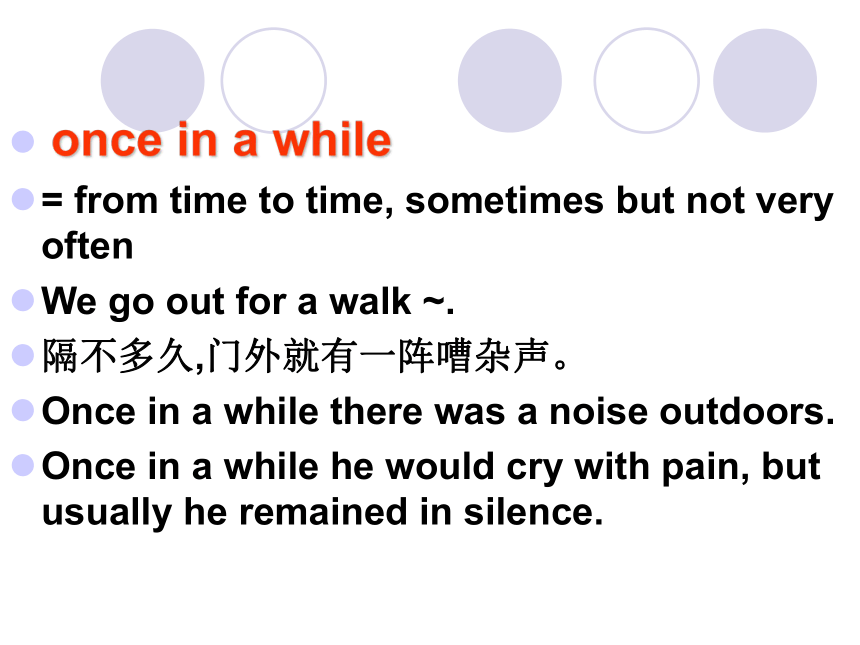 once in a while

= from time to time, sometimes but not very often

We go out for a walk ~.

隔不多久,门外就有一阵嘈杂声。

Once in a while there was a noise outdoors.

Once in a while he would cry with pain, but usually he remained in silence.